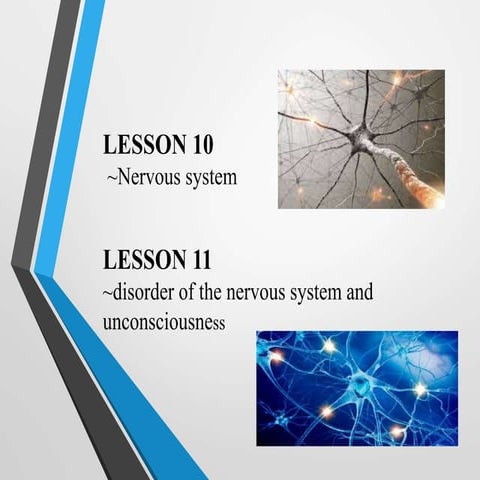 LESSON 10
~Nervous system

LESSON 11
~disorder of the nervous system and unconsciousness